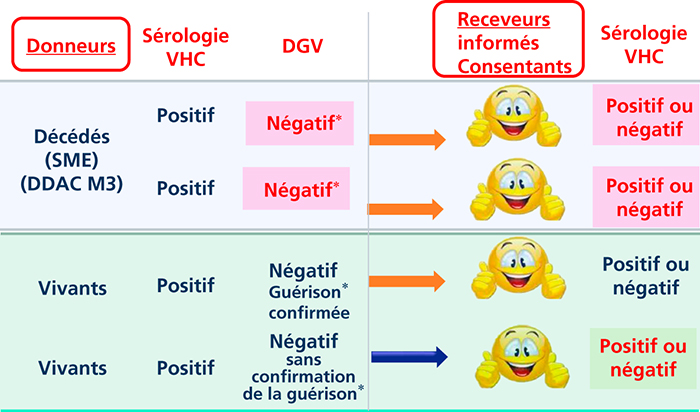 | Donneurs | Sérologie VHC | DGV | Receveurs informés Consentants | Sérologie VHC |
|---|---|---|---|---|
| Décédés (SME) (DDAC M3) | Positif | Négatif* | | Positif ou négatif |
| | Positif | Négatif* | | Positif ou négatif |
| Vivants | Positif | Négatif Guérison* confirmée | | Positif ou négatif |
| Vivants | Positif | Négatif sans confirmation de la guérison* | | Positif ou négatif |